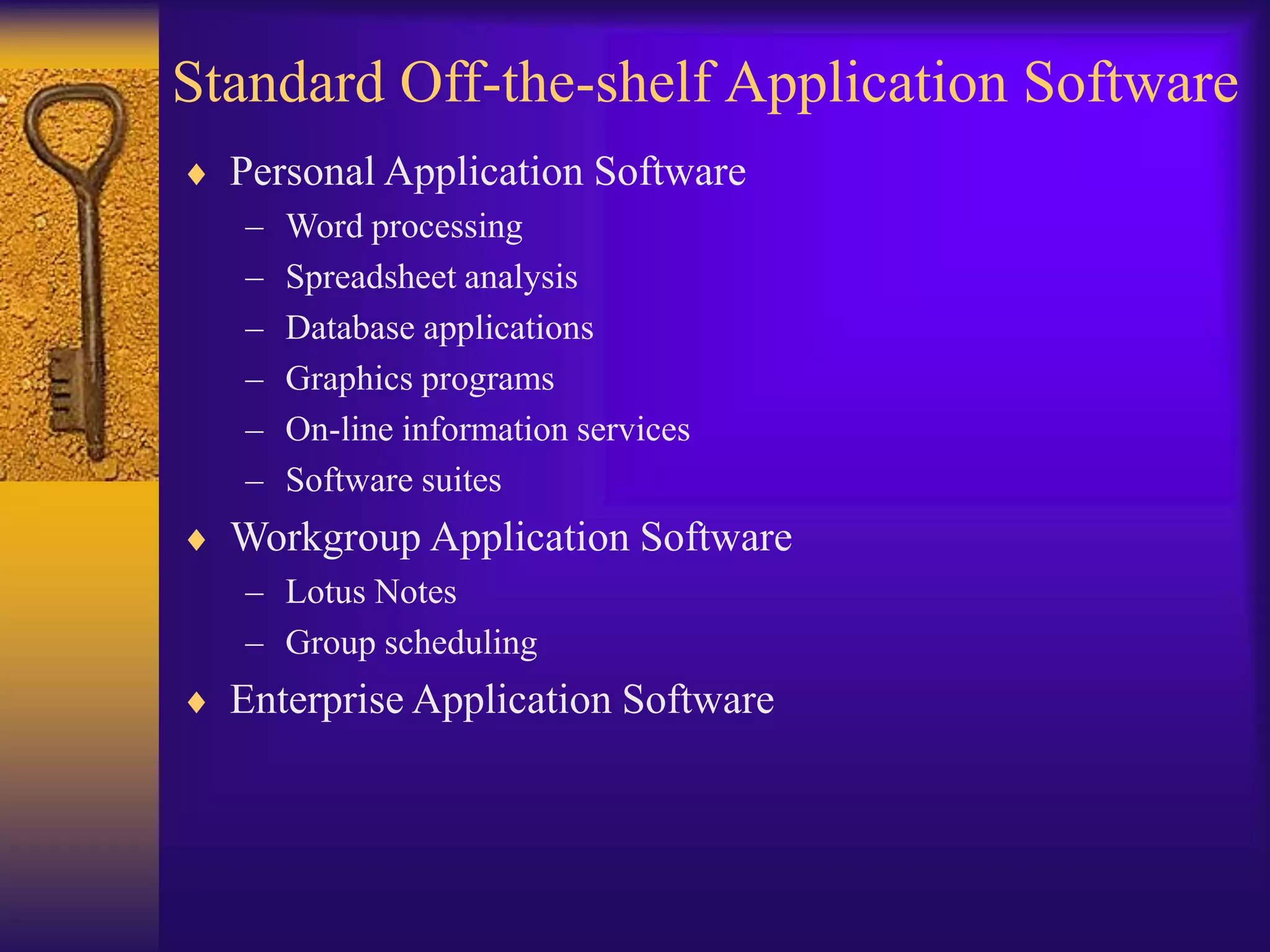 Standard Off-the-shelf Application Software

♦ Personal Application Software
– Word processing
– Spreadsheet analysis
– Database applications
– Graphics programs
– On-line information services
– Software suites

♦ Workgroup Application Software
– Lotus Notes
– Group scheduling

♦ Enterprise Application Software